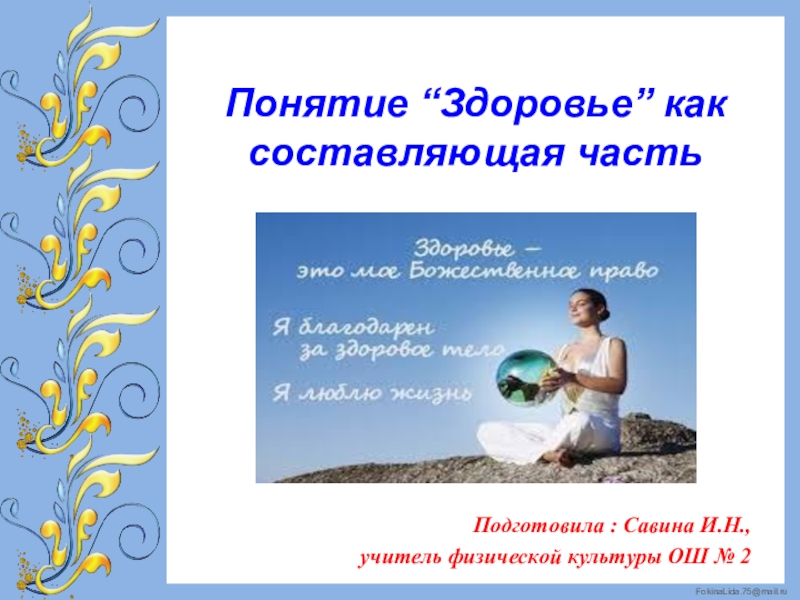 Понятие “Здоровье” как составляющая часть

Здоровье – это мое Божественное право

Я благодарен за здоровое тело

Я люблю жизнь

Подготовила : Савина И.Н.,
учитель физической культуры ОШ № 2

FokinaLida.75@mail.ru